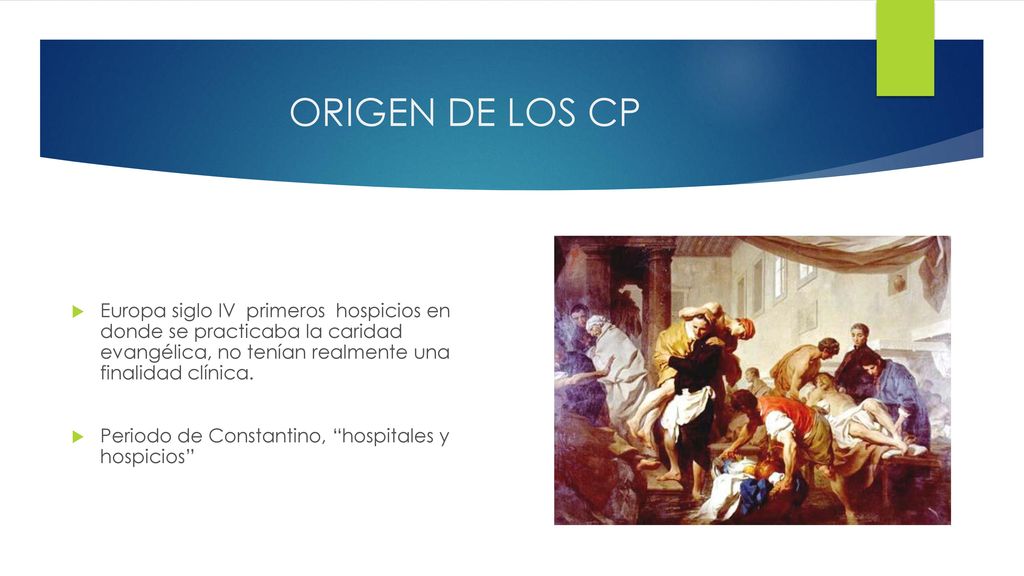 ORIGEN DE LOS CP

Europa siglo IV primeros hospicios en donde se practicaba la caridad evangélica, no tenían realmente una finalidad clínica.

Periodo de Constantino, “hospitales y hospicios”